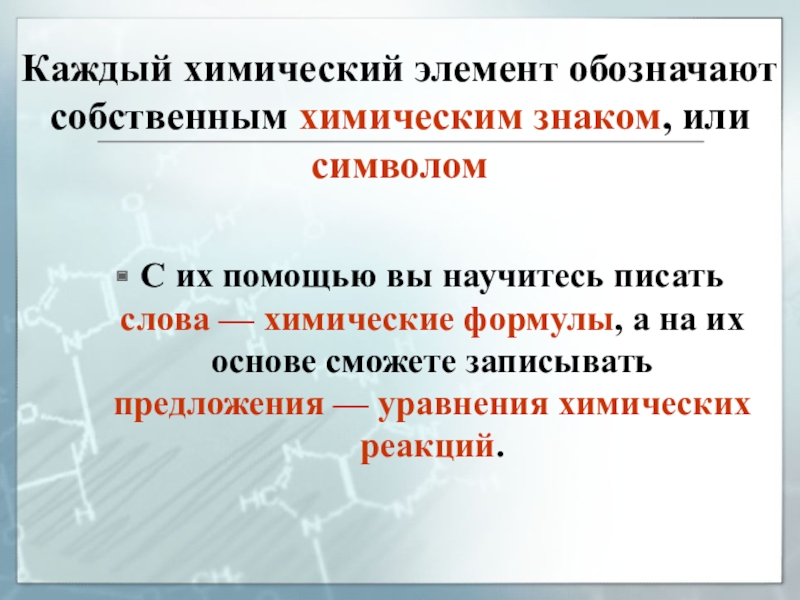 Каждый химический элемент обозначают собственным химическим знаком, или символом

С их помощью вы научитесь писать слова — химические формулы, а на их основе сможете записывать предложения — уравнения химических реакций.